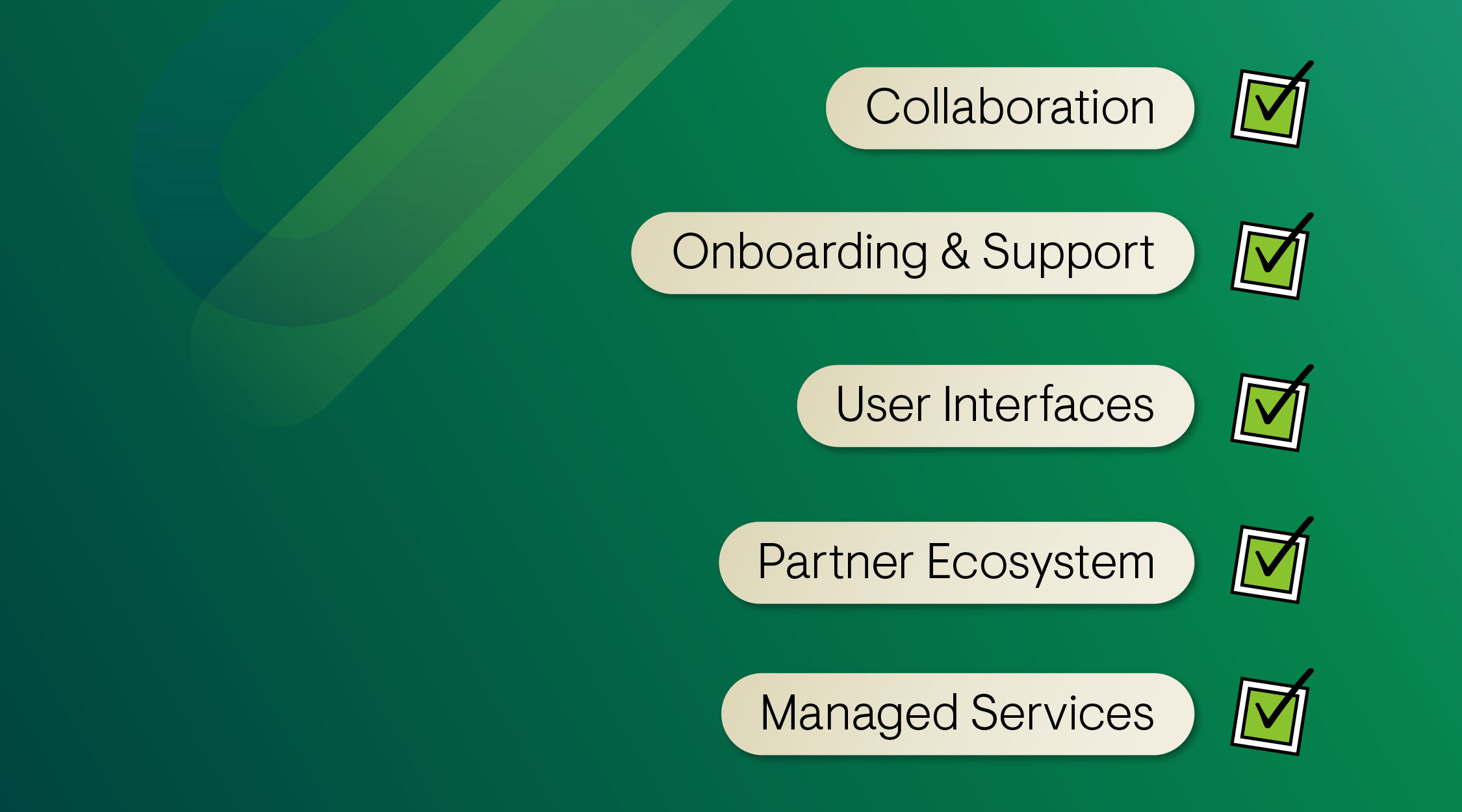 Collaboration

Onboarding & Support

User Interfaces

Partner Ecosystem

Managed Services